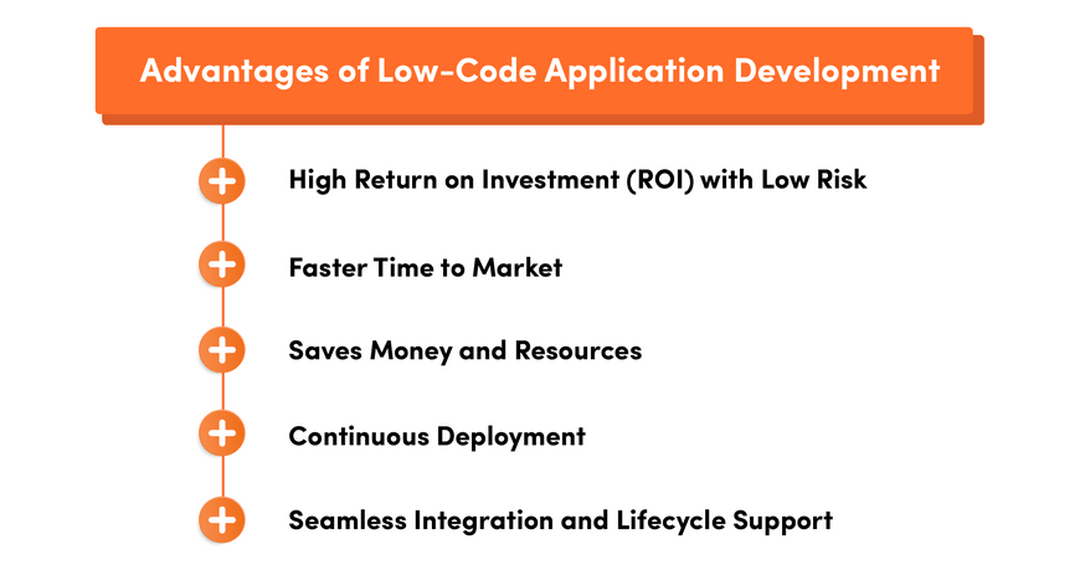 Advantages of Low-Code Application Development

High Return on Investment (ROI) with Low Risk

Faster Time to Market

Saves Money and Resources

Continuous Deployment

Seamless Integration and Lifecycle Support